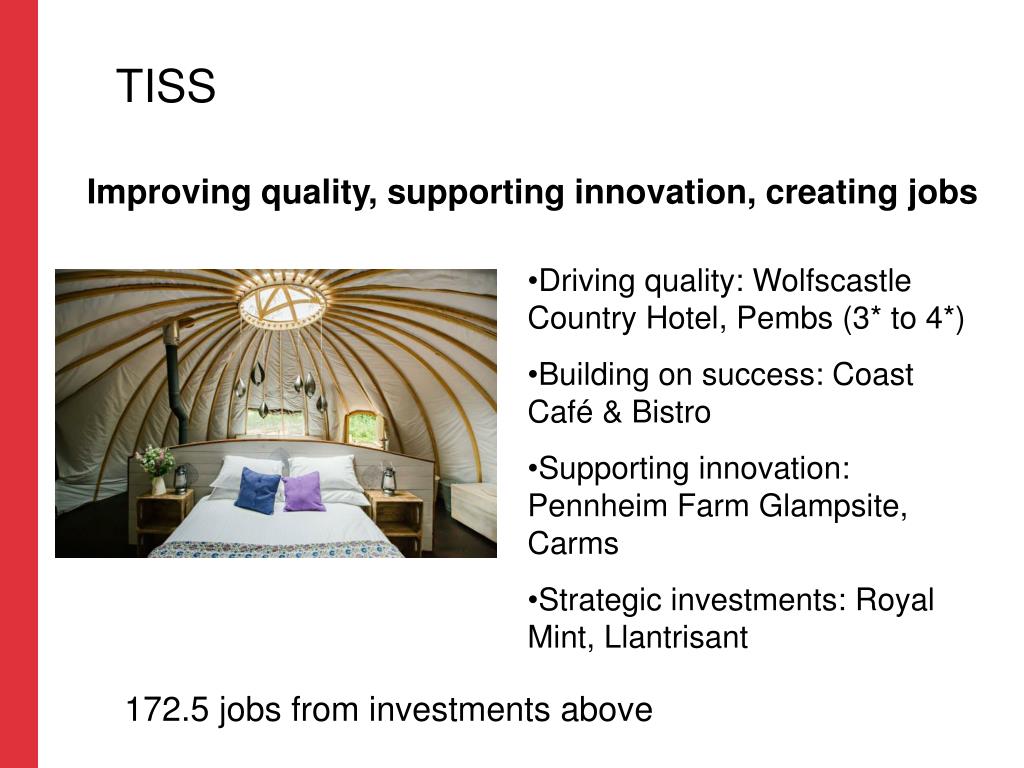 TISS

Improving quality, supporting innovation, creating jobs

•Driving quality: Wolfscastle Country Hotel, Pembs (3* to 4*)

•Building on success: Coast Café & Bistro

•Supporting innovation: Pennheim Farm Glampsite, Carms

•Strategic investments: Royal Mint, Llantrisant

172.5 jobs from investments above